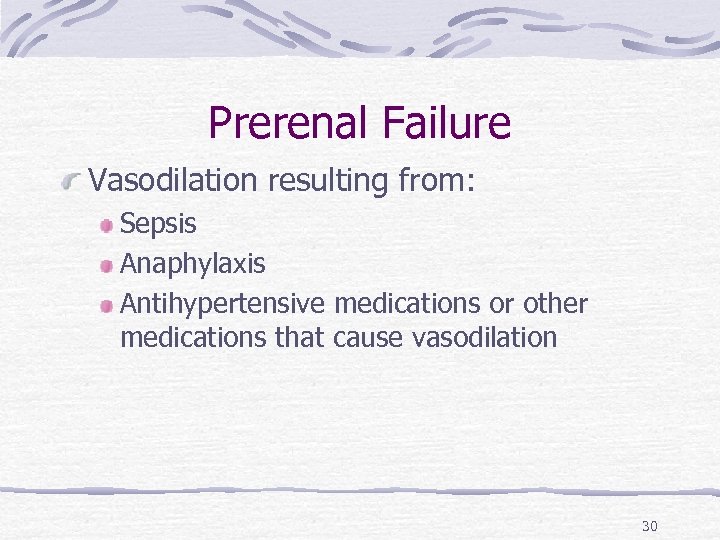 Prerenal Failure

Vasodilation resulting from:

Sepsis

Anaphylaxis

Antihypertensive medications or other medications that cause vasodilation

30